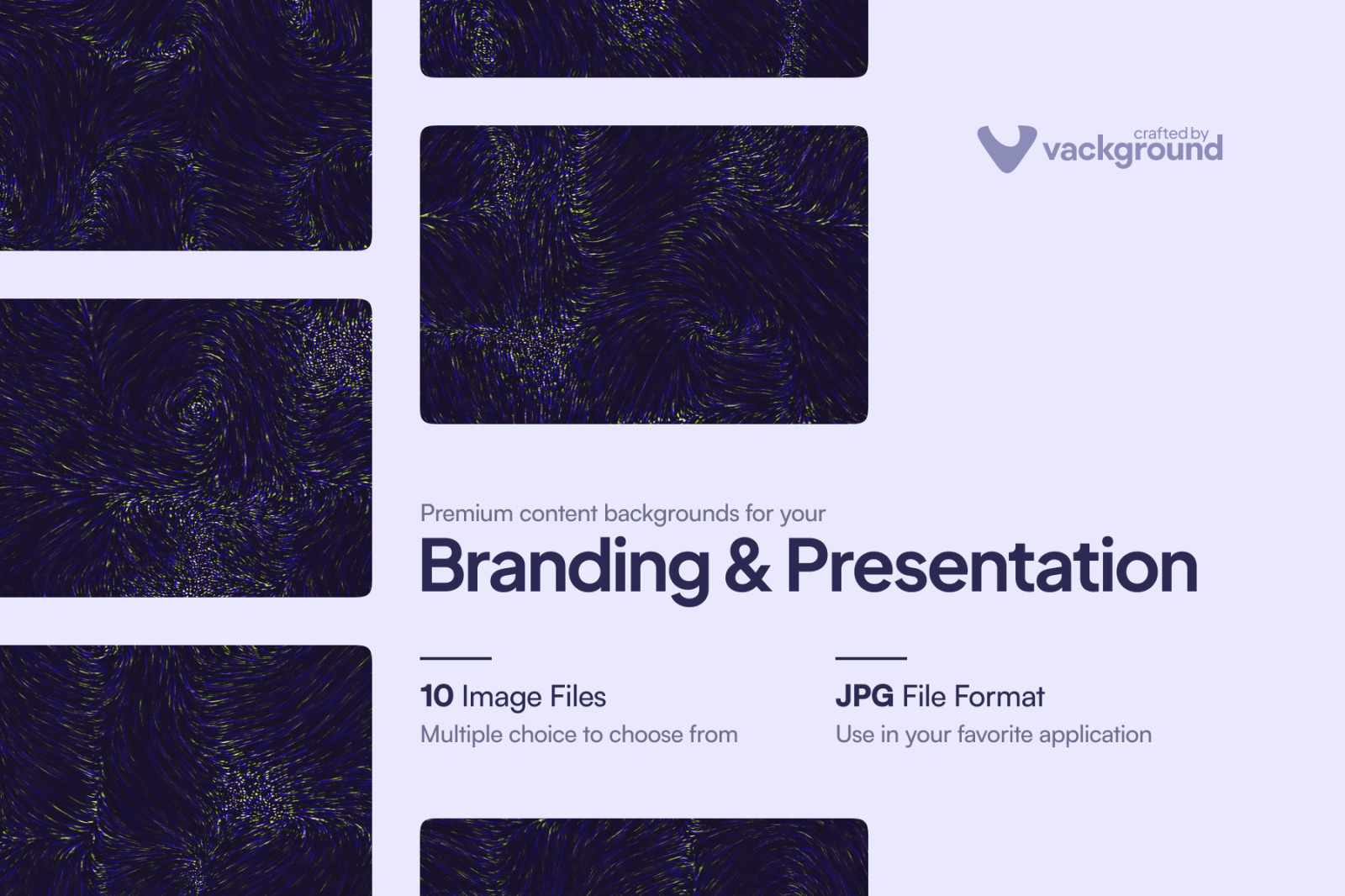 crafted by
vackground

Premium content backgrounds for your
Branding & Presentation

10 Image Files
Multiple choice to choose from

JPG File Format
Use in your favorite application